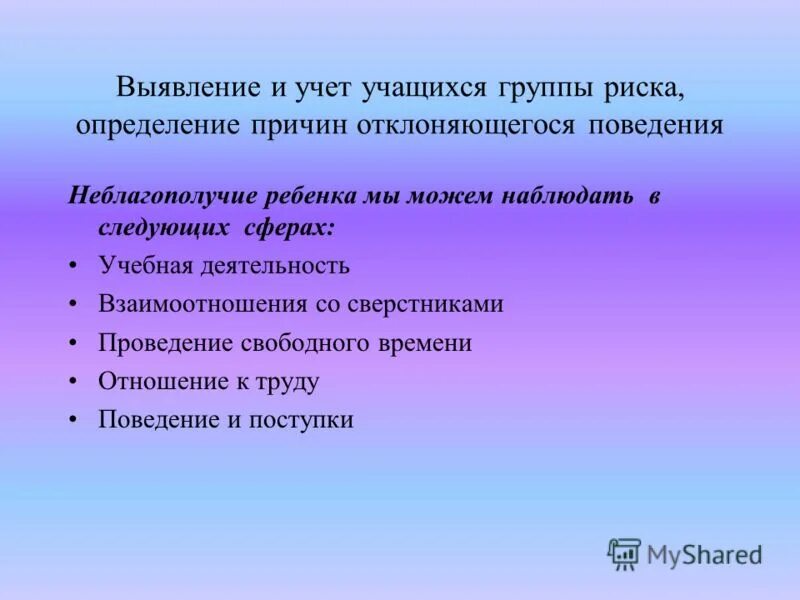 Выявление и учет учащихся группы риска, определение причин отклоняющегося поведения

Неблагополучие ребенка мы можем наблюдать в следующих сферах:

• Учебная деятельность
• Взаимоотношения со сверстниками
• Проведение свободного времени
• Отношение к труду
• Поведение и поступки

MyShared